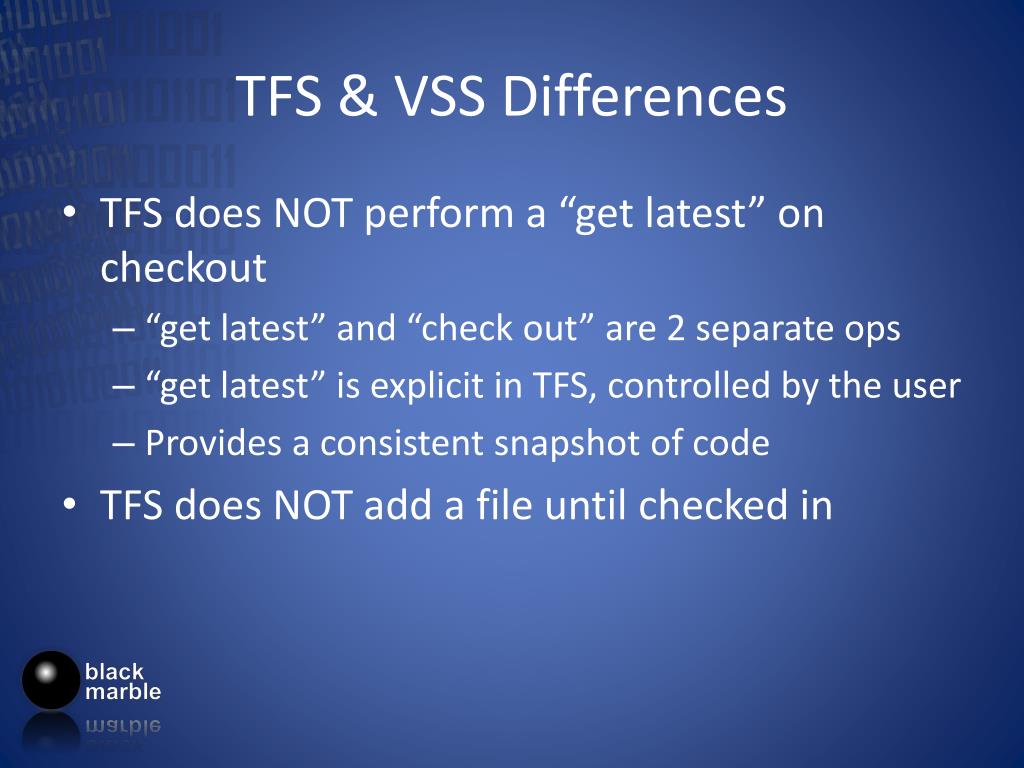 TFS & VSS Differences

• TFS does NOT perform a “get latest” on checkout
– “get latest” and “check out” are 2 separate ops
– “get latest” is explicit in TFS, controlled by the user
– Provides a consistent snapshot of code

• TFS does NOT add a file until checked in

black
marble